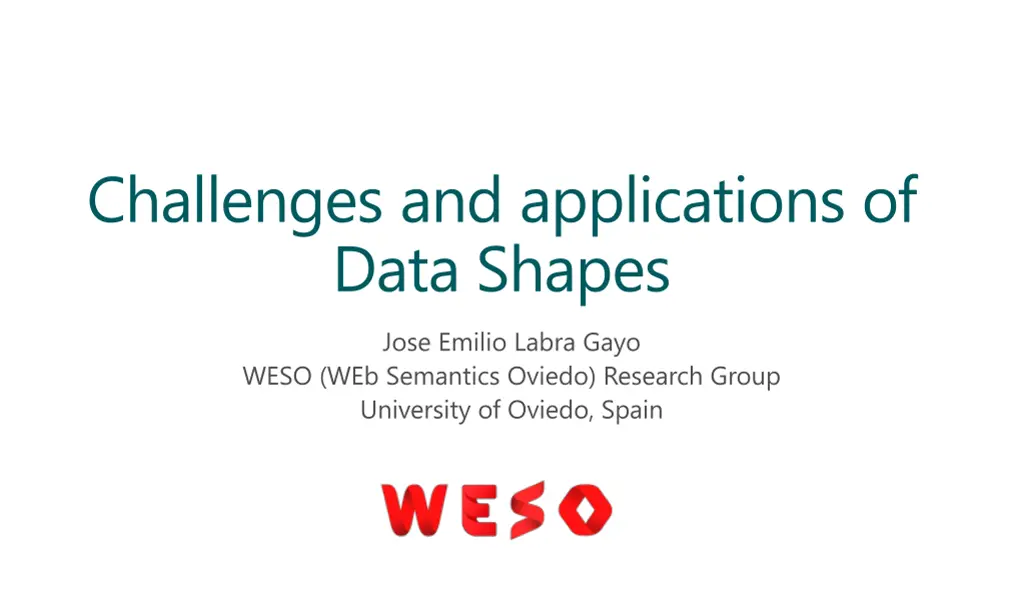 Challenges and applications of Data Shapes

Jose Emilio Labra Gayo
WESO (WEb Semantics Oviedo) Research Group
University of Oviedo, Spain

WESO